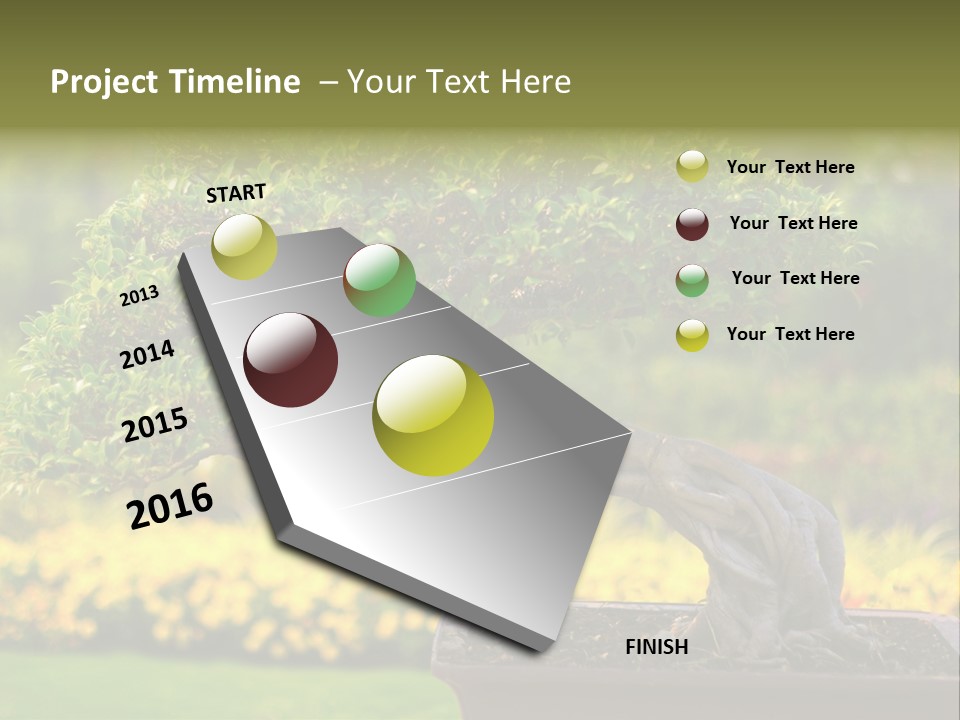 Project Timeline – Your Text Here

START

2013

2014

2015

2016

FINISH

Your Text Here

Your Text Here

Your Text Here

Your Text Here